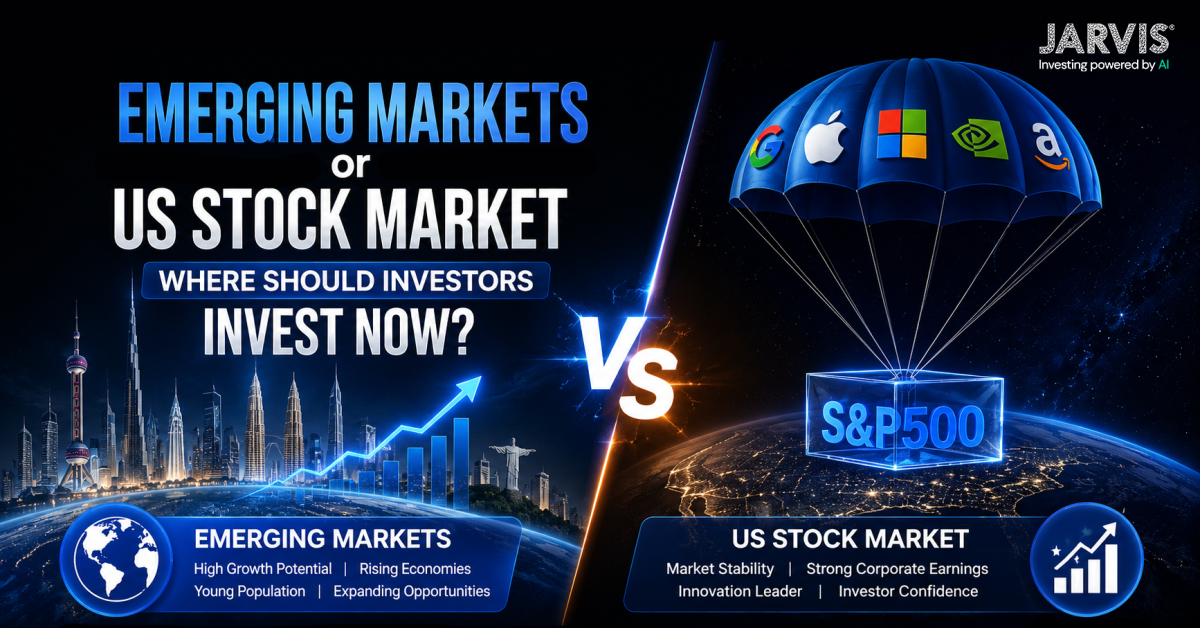 JARVIS®
Investing powered by AI

EMERGING MARKETS
or
US STOCK MARKET
WHERE SHOULD INVESTORS
INVEST NOW?

VS

S&P500

EMERGING MARKETS
High Growth Potential | Rising Economies
Young Population | Expanding Opportunities

US STOCK MARKET
Market Stability | Strong Corporate Earnings
Innovation Leader | Investor Confidence